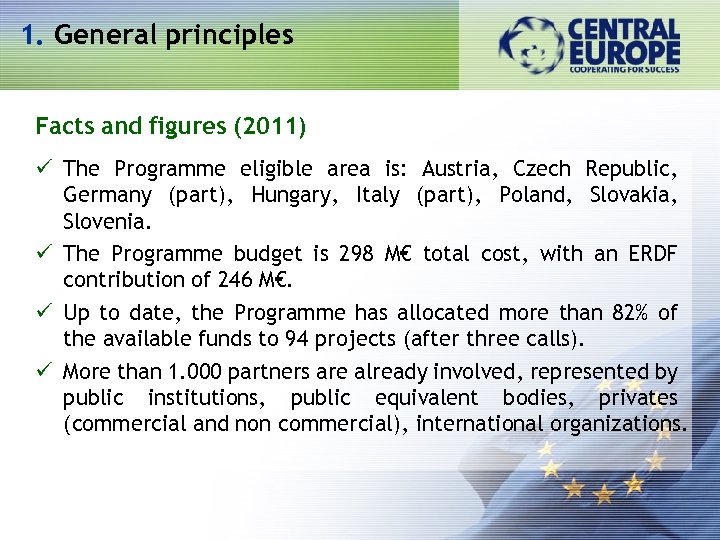 1. General principles

CENTRAL EUROPE
COOPERATING FOR SUCCESS

Facts and figures (2011)

✓ The Programme eligible area is: Austria, Czech Republic, Germany (part), Hungary, Italy (part), Poland, Slovakia, Slovenia.

✓ The Programme budget is 298 M€ total cost, with an ERDF contribution of 246 M€.

✓ Up to date, the Programme has allocated more than 82% of the available funds to 94 projects (after three calls).

✓ More than 1.000 partners are already involved, represented by public institutions, public equivalent bodies, privates (commercial and non commercial), international organizations.